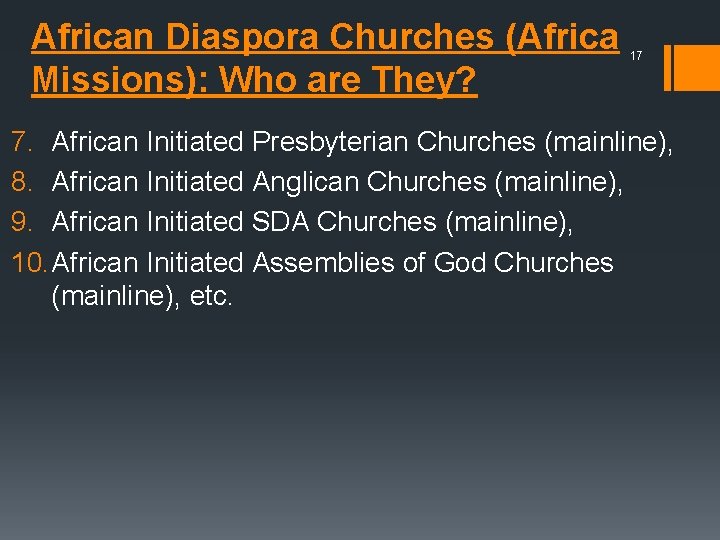 African Diaspora Churches (Africa Missions): Who are They?

17

7. African Initiated Presbyterian Churches (mainline),
8. African Initiated Anglican Churches (mainline),
9. African Initiated SDA Churches (mainline),
10. African Initiated Assemblies of God Churches (mainline), etc.